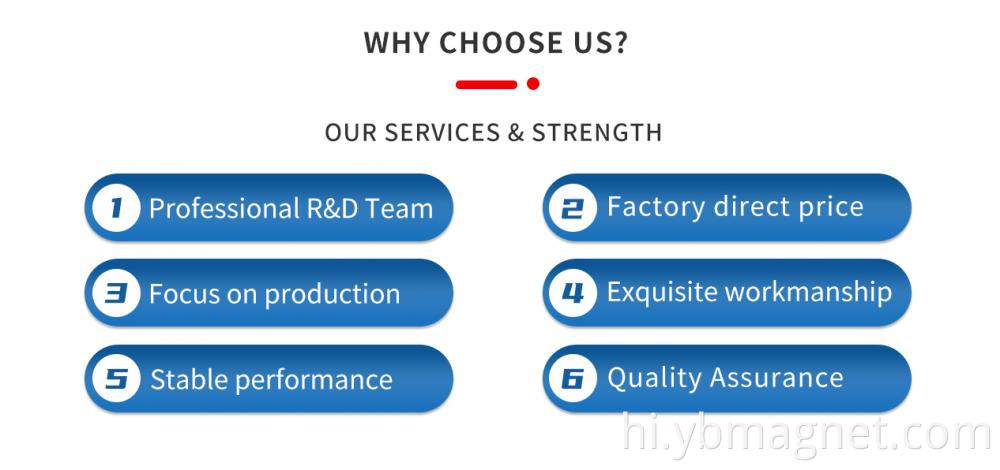 WHY CHOOSE US?

OUR SERVICES & STRENGTH

1 Professional R&D Team

2 Factory direct price

3 Focus on production

4 Exquisite workmanship

5 Stable performance

6 Quality Assurance

hi.ybmagnet.com